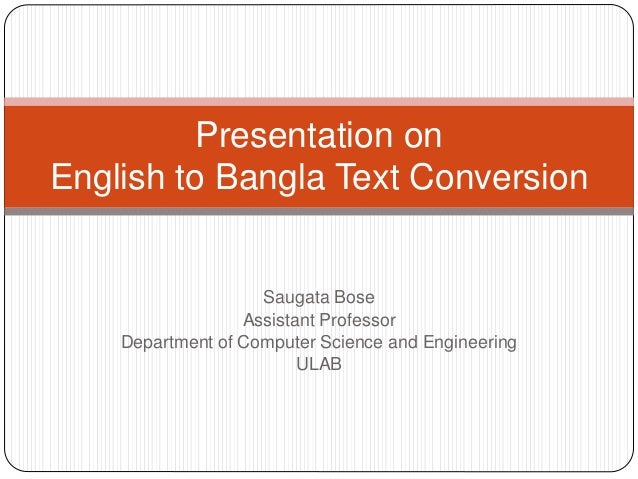 Presentation on
English to Bangla Text Conversion

Saugata Bose
Assistant Professor
Department of Computer Science and Engineering
ULAB